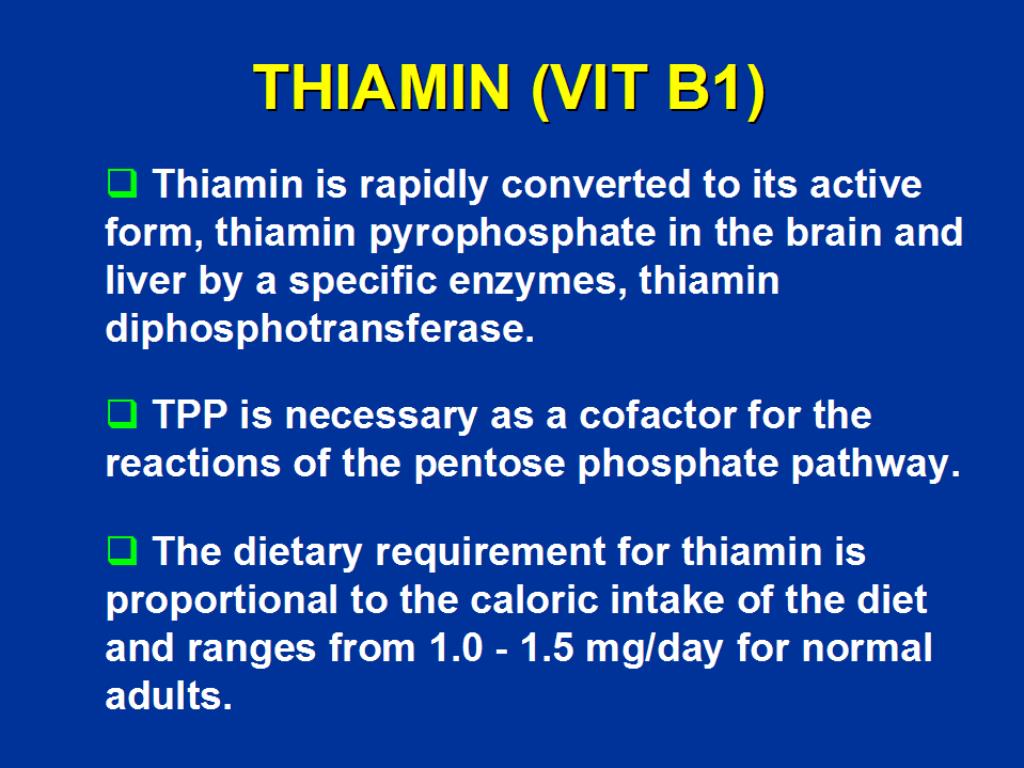 THIAMIN (VIT B1)

❑ Thiamin is rapidly converted to its active form, thiamin pyrophosphate in the brain and liver by a specific enzymes, thiamin diphosphotransferase.

❑ TPP is necessary as a cofactor for the reactions of the pentose phosphate pathway.

❑ The dietary requirement for thiamin is proportional to the caloric intake of the diet and ranges from 1.0 - 1.5 mg/day for normal adults.